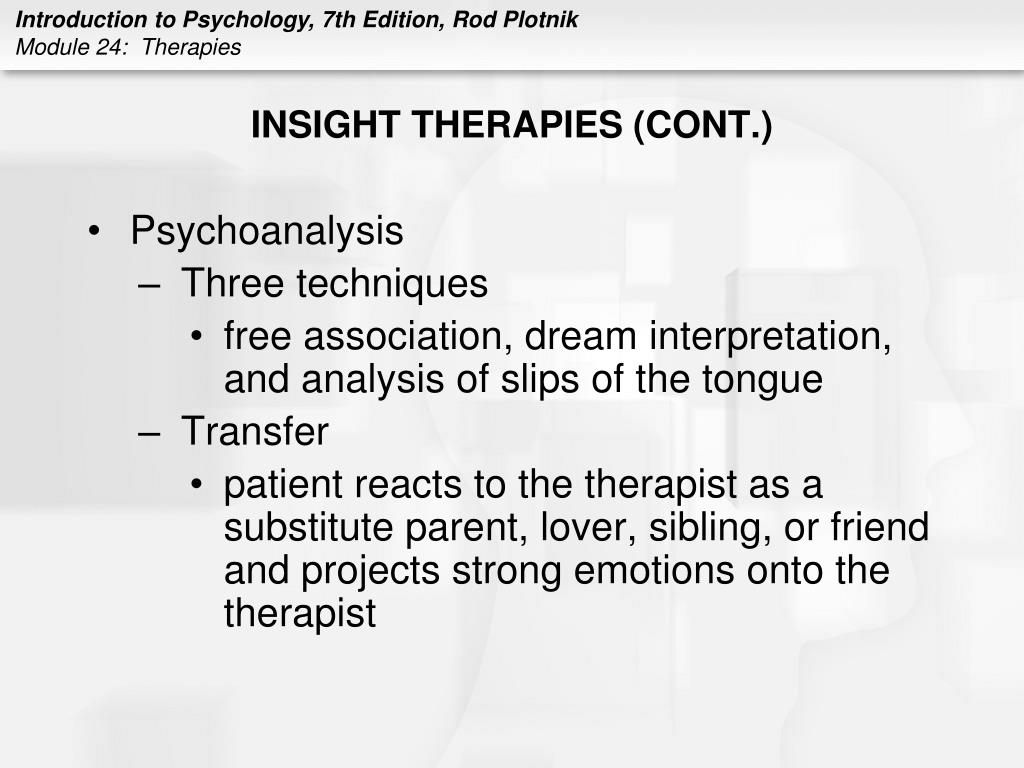 Introduction to Psychology, 7th Edition, Rod Plotnik
Module 24: Therapies

INSIGHT THERAPIES (CONT.)

• Psychoanalysis
– Three techniques
• free association, dream interpretation, and analysis of slips of the tongue
– Transfer
• patient reacts to the therapist as a substitute parent, lover, sibling, or friend and projects strong emotions onto the therapist